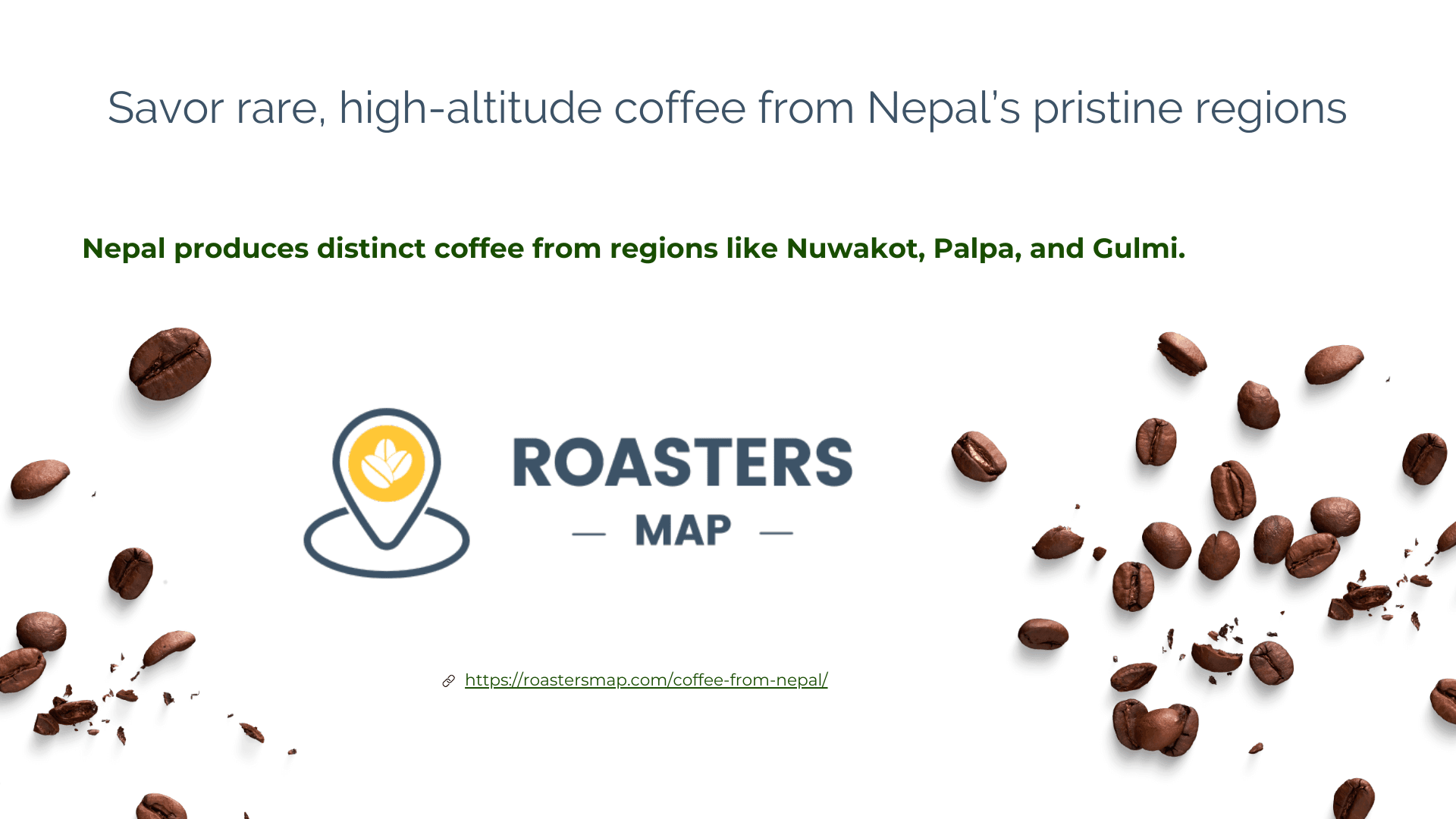 Savor rare, high-altitude coffee from Nepal's pristine regions

Nepal produces distinct coffee from regions like Nuwakot, Palpa, and Gulmi.

ROASTERS
— MAP —

https://roastersmap.com/coffee-from-nepal/